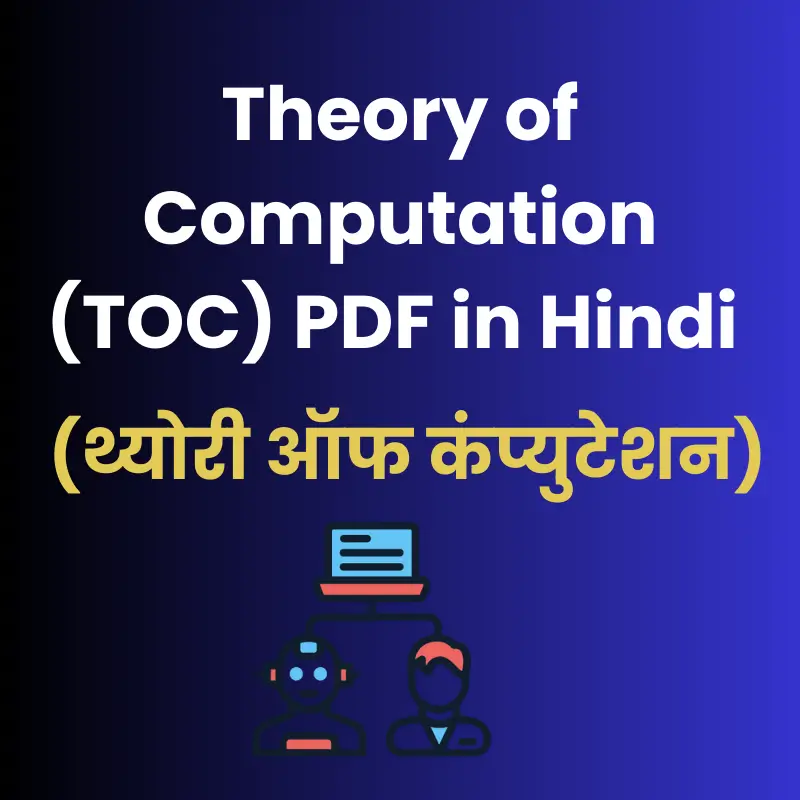 Theory of Computation (TOC) PDF in Hindi

(थ्योरी ऑफ कंप्युटेशन)